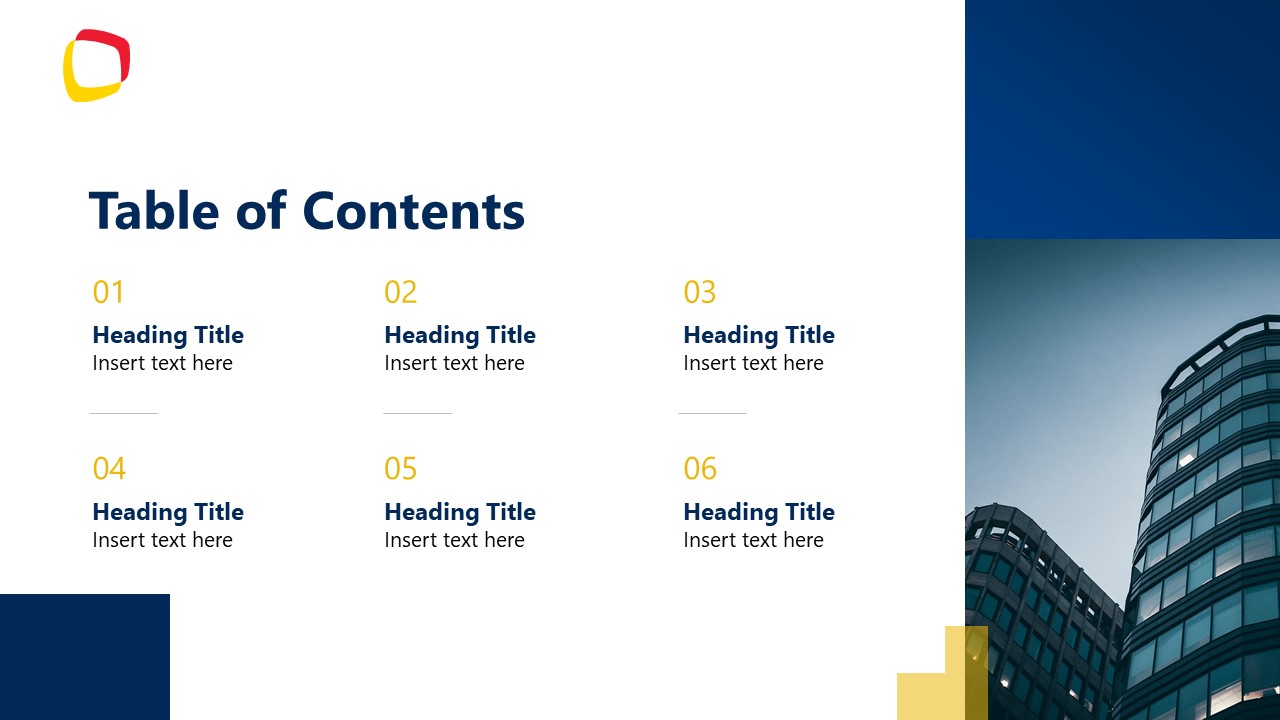 Table of Contents

01
Heading Title
Insert text here

02
Heading Title
Insert text here

03
Heading Title
Insert text here

04
Heading Title
Insert text here

05
Heading Title
Insert text here

06
Heading Title
Insert text here